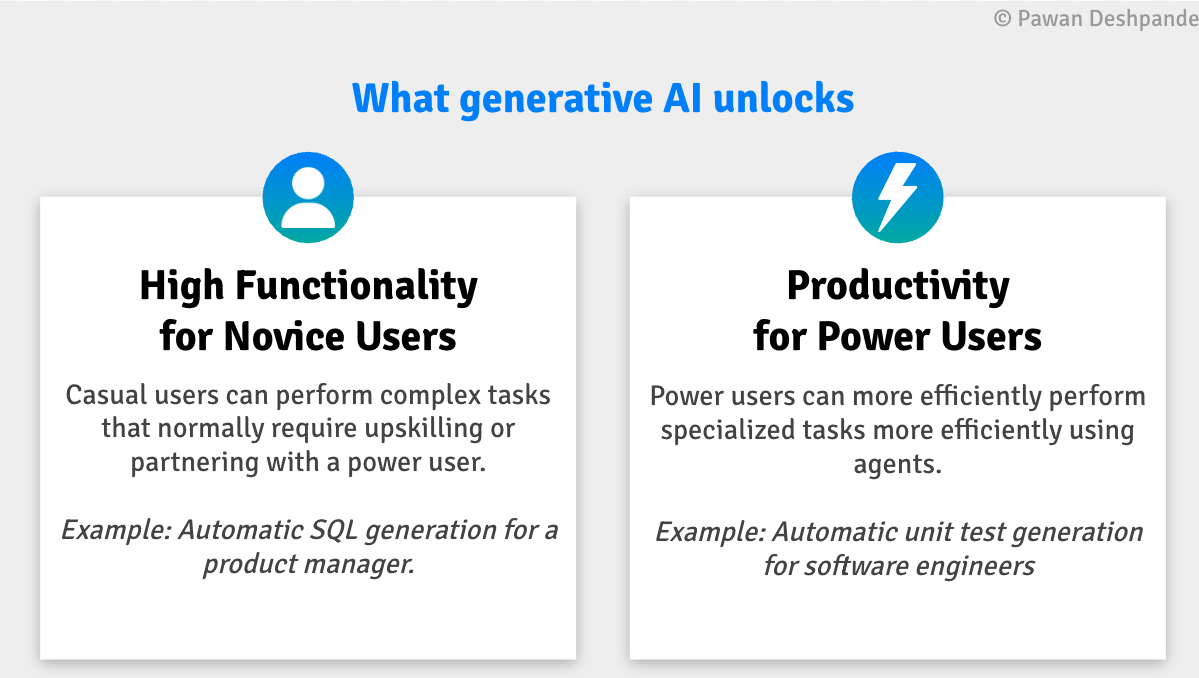 © Pawan Deshpande

What generative AI unlocks

High Functionality for Novice Users

Casual users can perform complex tasks that normally require upskilling or partnering with a power user.

Example: Automatic SQL generation for a product manager.

Productivity for Power Users

Power users can more efficiently perform specialized tasks more efficiently using agents.

Example: Automatic unit test generation for software engineers